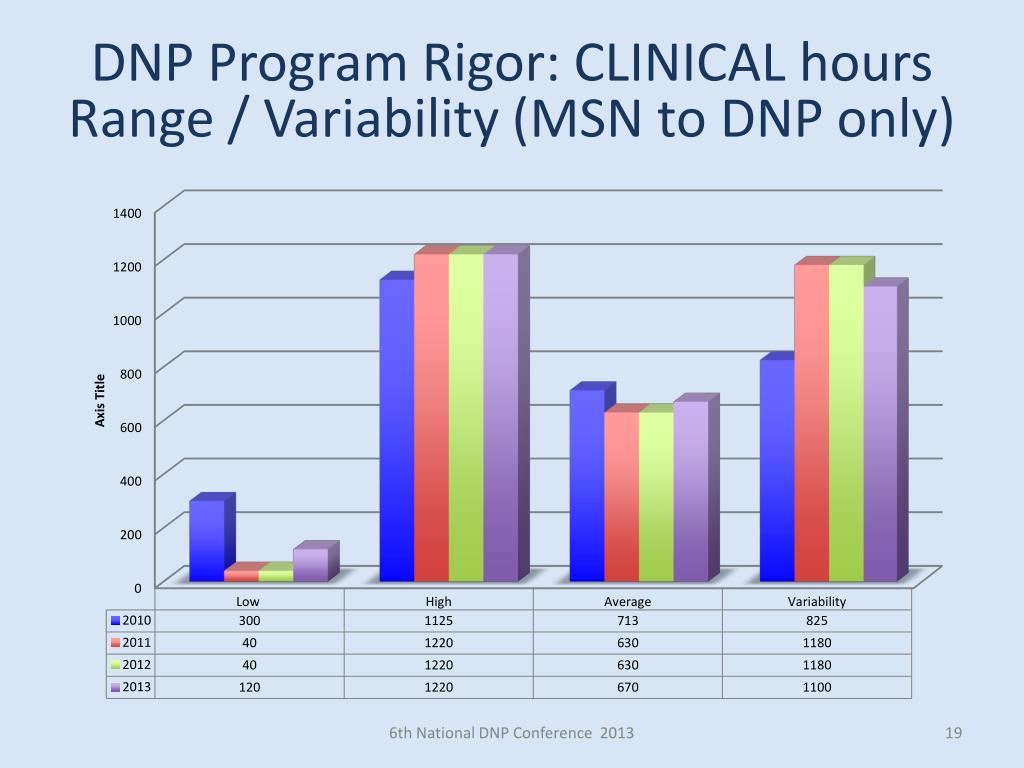 DNP Program Rigor: CLINICAL hours Range / Variability (MSN to DNP only)

1400
1200
1000
800
600
400
200
0

Axis Title

| | Low | High | Average | Variability |
|---|---|---|---|---|
| 2010 | 300 | 1125 | 713 | 825 |
| 2011 | 40 | 1220 | 630 | 1180 |
| 2012 | 40 | 1220 | 630 | 1180 |
| 2013 | 120 | 1220 | 670 | 1100 |

6th National DNP Conference 2013

19